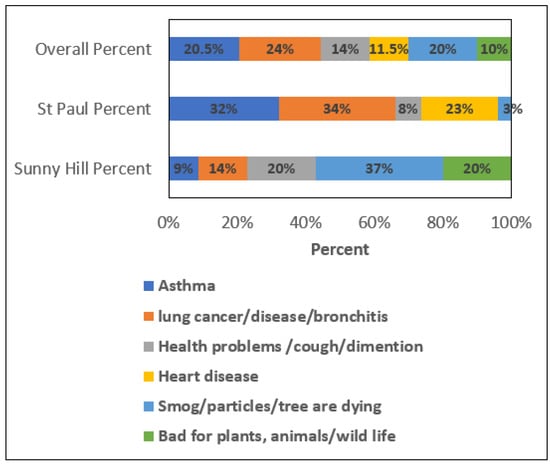 Overall Percent 20.5% 24% 14% 11.5% 20% 10%

St Paul Percent 32% 34% 8% 23% 3%

Sunny Hill Percent 9% 14% 20% 37% 20%

0% 20% 40% 60% 80% 100%

Percent

Asthma

lung cancer/disease/bronchitis

Health problems /cough/dimention

Heart disease

Smog/particles/tree are dying

Bad for plants, animals/wild life